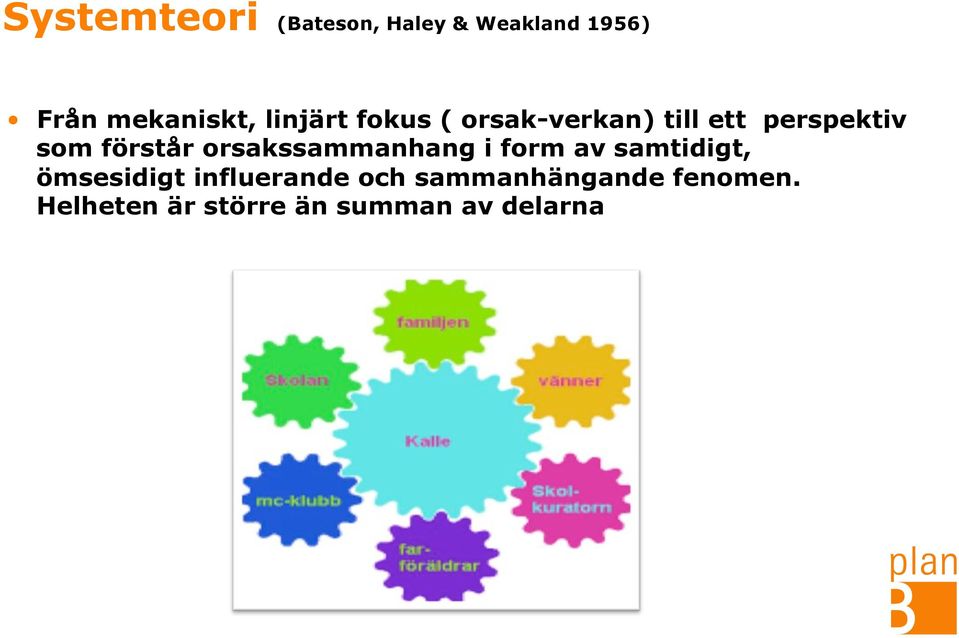 Systemteori (Bateson, Haley & Weakland 1956)

• Från mekaniskt, linjärt fokus ( orsak-verkan) till ett perspektiv som förstår orsakssammanhang i form av samtidigt, ömsesidigt influerande och sammanhängande fenomen. Helheten är större än summan av delarna

familjen

Skolan

vänner

Kalle

mc-klubb

Skol-kuratorn

far-föräldrar

plan B